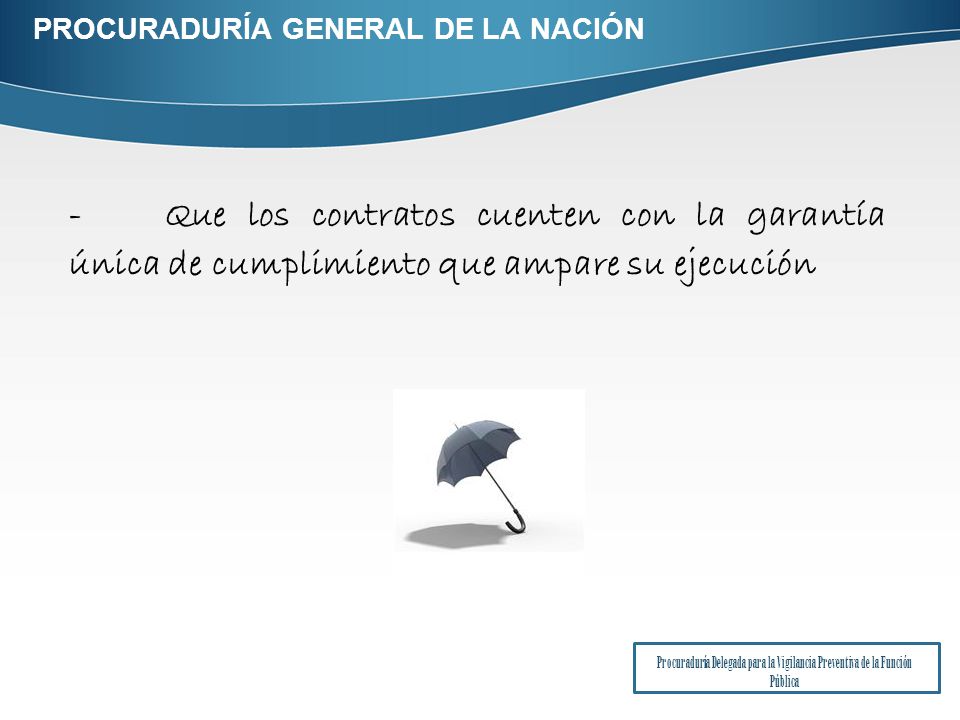 PROCURADURÍA GENERAL DE LA NACIÓN

- Que los contratos cuenten con la garantía única de cumplimiento que ampare su ejecución

Procuraduría Delegada para la Vigilancia Preventiva de la Función Pública